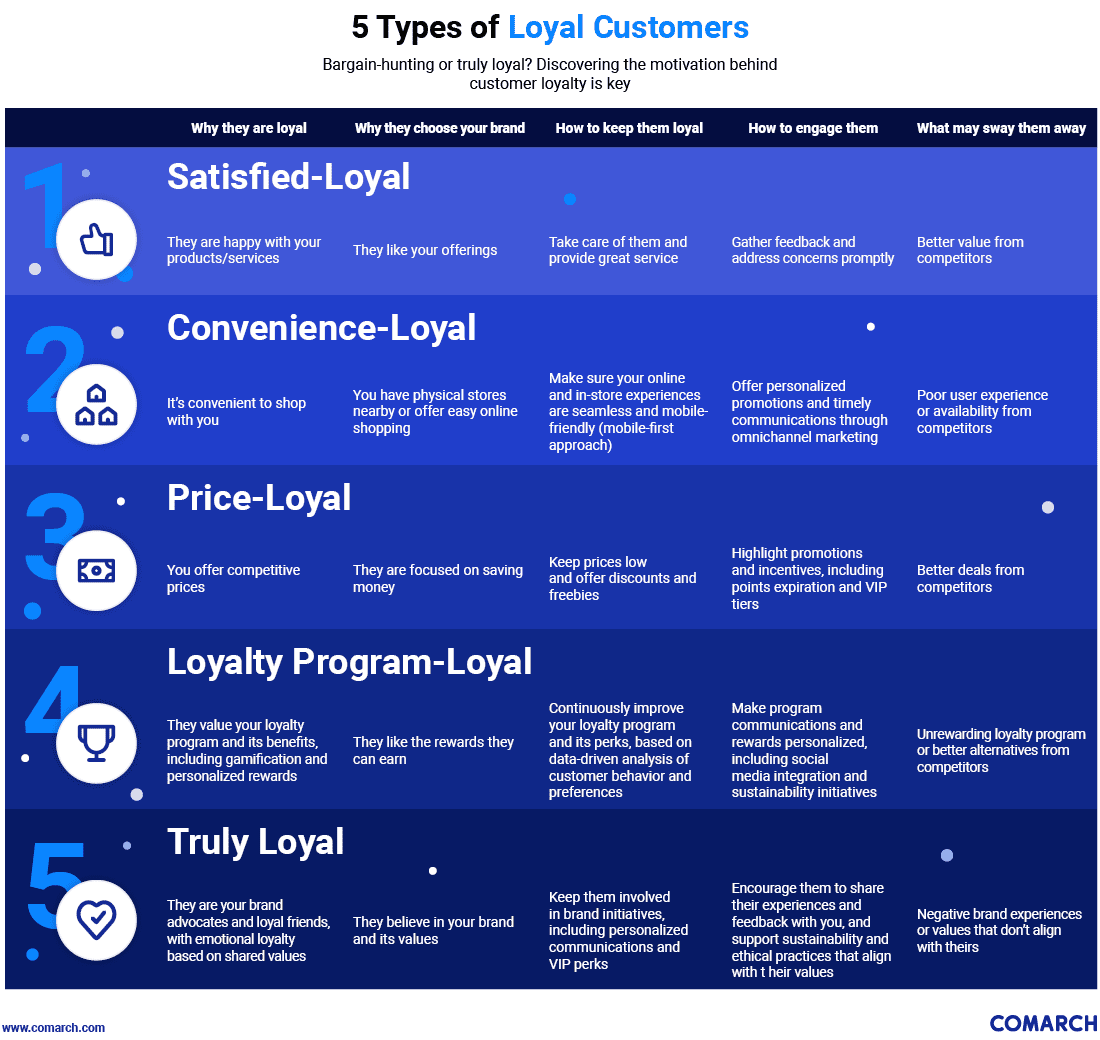 5 Types of Loyal Customers

Bargain-hunting or truly loyal? Discovering the motivation behind customer loyalty is key

| | Why they are loyal | Why they choose your brand | How to keep them loyal | How to engage them | What may sway them away |
|---|---|---|---|---|---|
| 1 Satisfied-Loyal | They are happy with your products/services | They like your offerings | Take care of them and provide great service | Gather feedback and address concerns promptly | Better value from competitors |
| 2 Convenience-Loyal | It's convenient to shop with you | You have physical stores nearby or offer easy online shopping | Make sure your online and in-store experiences are seamless and mobile-friendly (mobile-first approach) | Offer personalized promotions and timely communications through omnichannel marketing | Poor user experience or availability from competitors |
| 3 Price-Loyal | You offer competitive prices | They are focused on saving money | Keep prices low and offer discounts and freebies | Highlight promotions and incentives, including points expiration and VIP tiers | Better deals from competitors |
| 4 Loyalty Program-Loyal | They value your loyalty program and its benefits, including gamification and personalized rewards | They like the rewards they can earn | Continuously improve your loyalty program and its perks, based on data-driven analysis of customer behavior and preferences | Make program communications and rewards personalized, including social media integration and sustainability initiatives | Unrewarding loyalty program or better alternatives from competitors |
| 5 Truly Loyal | They are your brand advocates and loyal friends, with emotional loyalty based on shared values | They believe in your brand and its values | Keep them involved in brand initiatives, including personalized communications and VIP perks | Encourage them to share their experiences and feedback with you, and support sustainability and ethical practices that align with t heir values | Negative brand experiences or values that don't align with theirs |

www.comarch.com

COMARCH